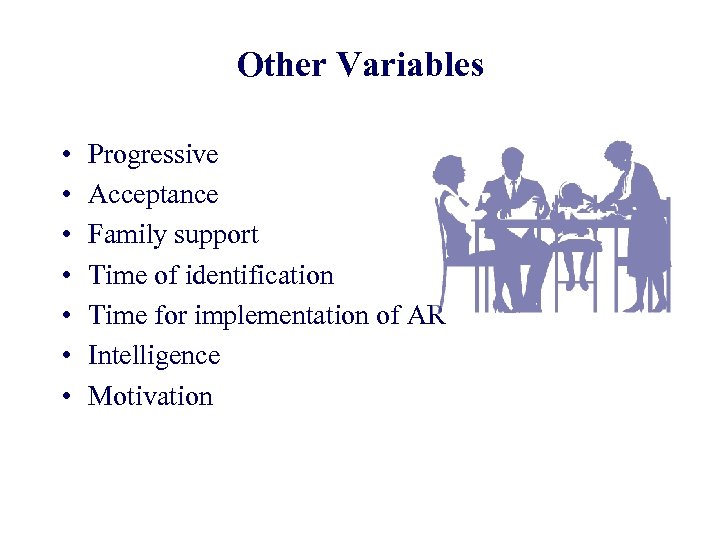 Other Variables

• Progressive
• Acceptance
• Family support
• Time of identification
• Time for implementation of AR
• Intelligence
• Motivation